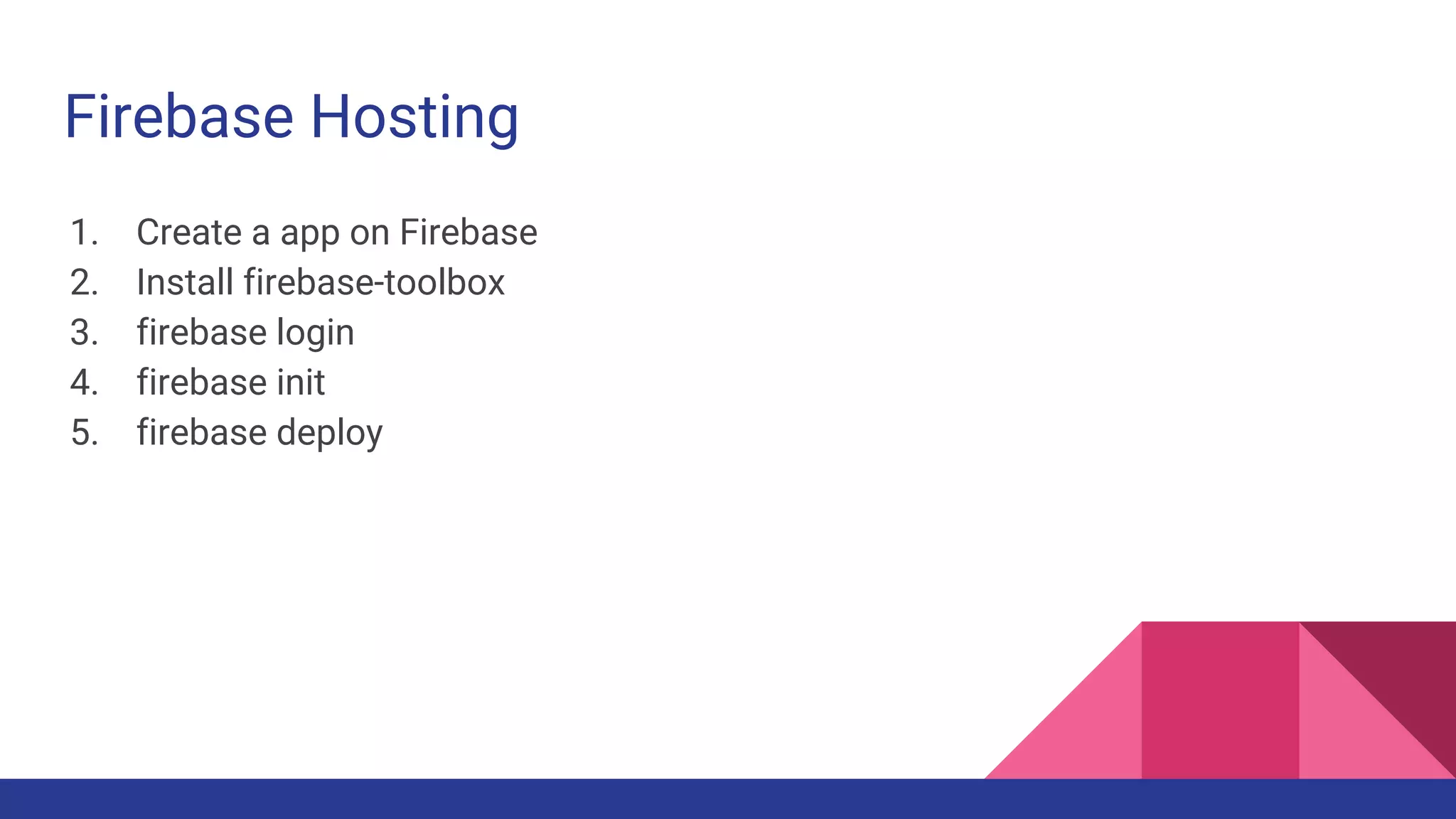 Firebase Hosting

1. Create a app on Firebase
2. Install firebase-toolbox
3. firebase login
4. firebase init
5. firebase deploy